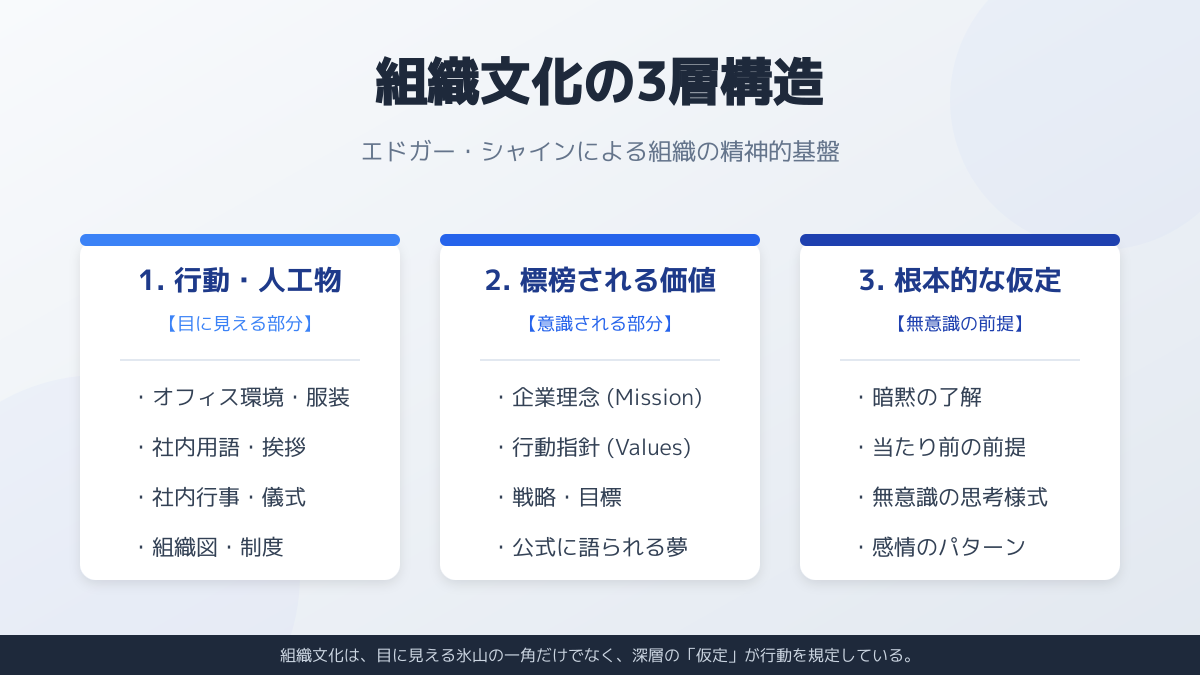 組織文化の3層構造

エドガー・シャインによる組織の精神的基盤

1. 行動・人工物

【目に見える部分】

・オフィス環境・服装

・社内用語・挨拶

・社内行事・儀式

・組織図・制度

2. 標榜される価値

【意識される部分】

・企業理念 (Mission)

・行動指針 (Values)

・戦略・目標

・公式に語られる夢

3. 根本的な仮定

【無意識の前提】

・暗黙の了解

・当たり前の前提

・無意識の思考様式

・感情のパターン

組織文化は、目に見える氷山の一角だけでなく、深層の「仮定」が行動を規定している。